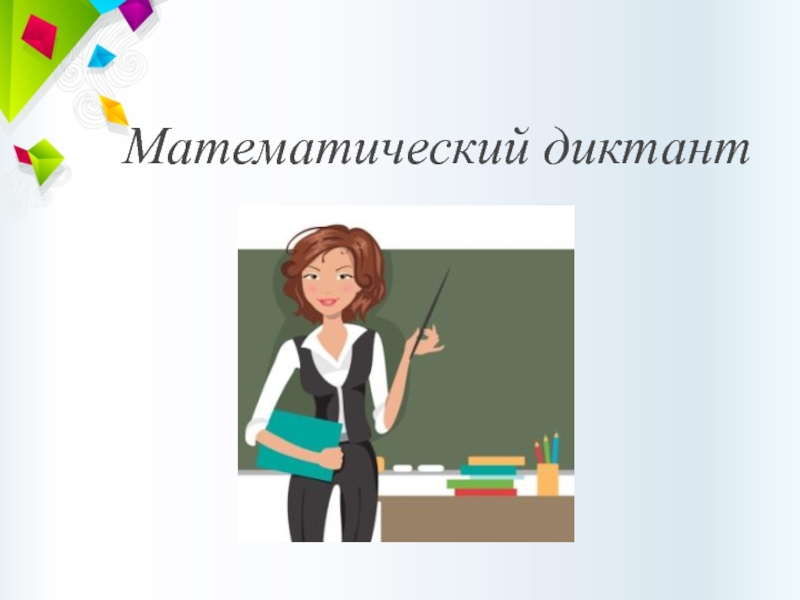 Математический диктант